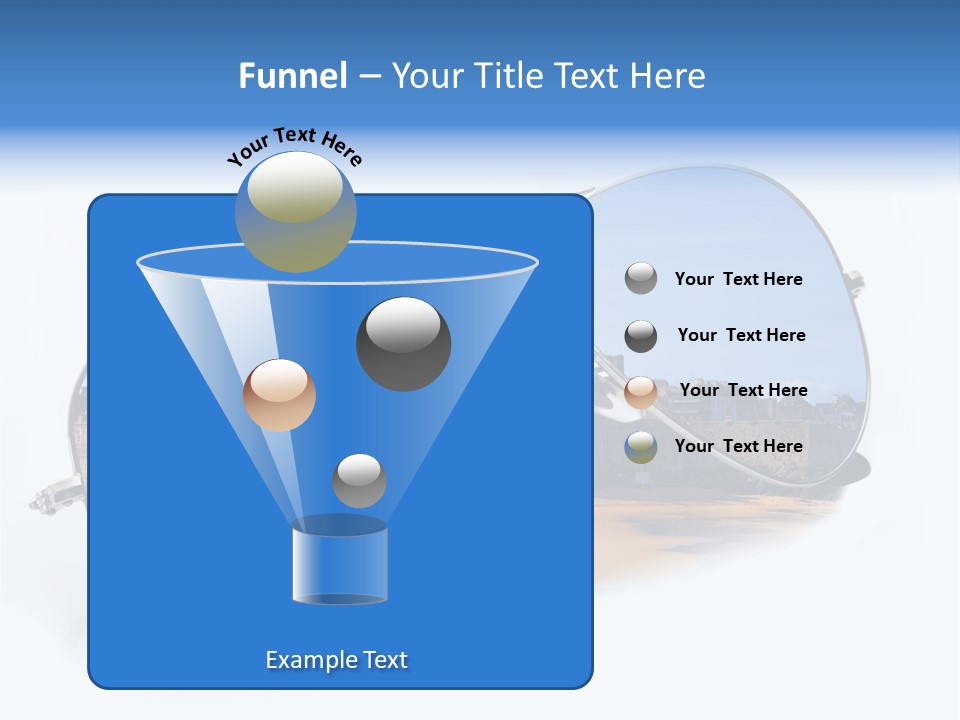 Funnel – Your Title Text Here

Your Text Here

Your Text Here

Your Text Here

Your Text Here

Your Text Here

Example Text